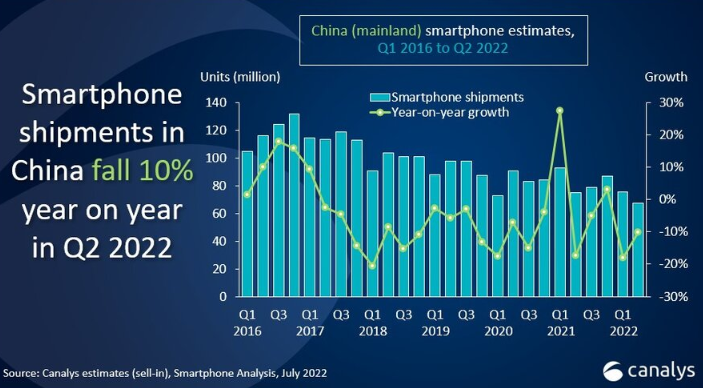 Smartphone shipments in China fall 10% year on year in Q2 2022

China (mainland) smartphone estimates, Q1 2016 to Q2 2022

Units (million)

Growth

Smartphone shipments
Year-on-year growth

140
120
100
80
60
40
20
0

30%
20%
10%
0%
-10%
-20%
-30%

Q1 2016
Q3
Q1 2017
Q3
Q1 2018
Q3
Q1 2019
Q3
Q1 2020
Q3
Q1 2021
Q3
Q1 2022

Source: Canalys estimates (sell-in), Smartphone Analysis, July 2022

canalys